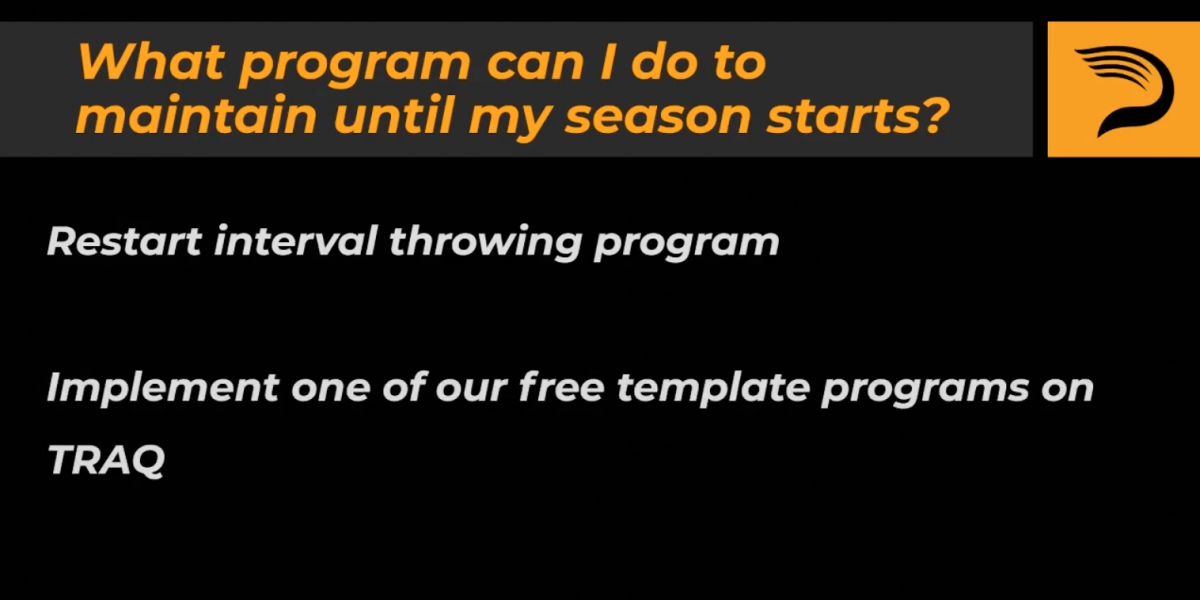 What program can I do to maintain until my season starts?

Restart interval throwing program

Implement one of our free template programs on TRAQ